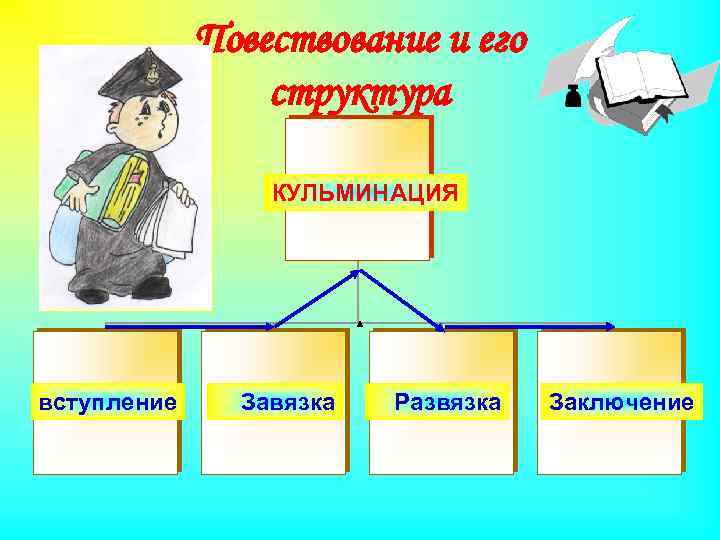 Повествование и его структура

КУЛЬМИНАЦИЯ

вступление

Завязка

Развязка

Заключение